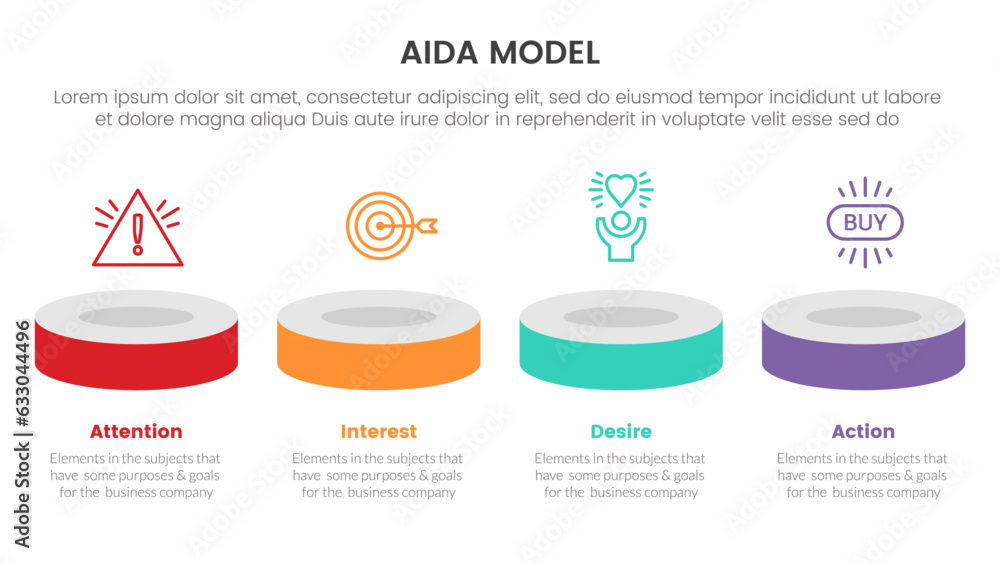 AIDA MODEL

Lorem ipsum dolor sit amet, consectetur adipiscing elit, sed do eiusmod tempor incididunt ut labore et dolore magna aliqua Duis aute irure dolor in reprehenderit in voluptate velit esse sed do

BUY

Attention

Elements in the subjects that have some purposes & goals for the business company

Interest

Elements in the subjects that have some purposes & goals for the business company

Desire

Elements in the subjects that have some purposes & goals for the business company

Action

Elements in the subjects that have some purposes & goals for the business company

Adobe Stock | #633044496